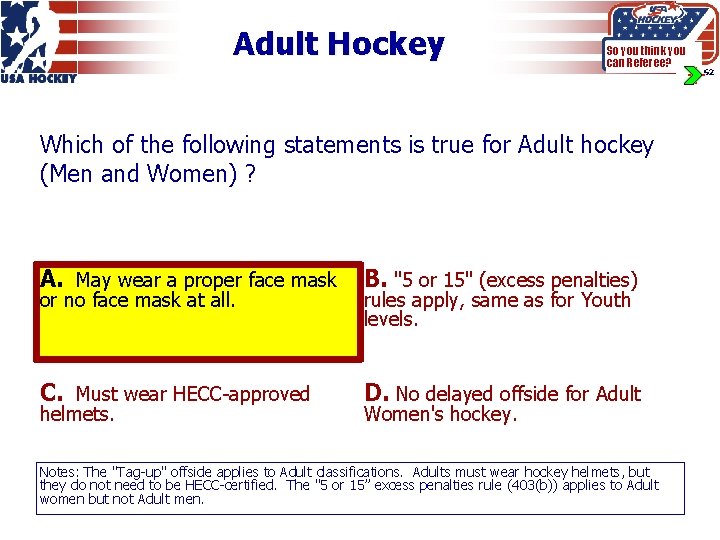 USA HOCKEY

Adult Hockey

USA HOCKEY

So you think you can Referee?

52

Which of the following statements is true for Adult hockey (Men and Women) ?

A. May wear a proper face mask or no face mask at all.

B. "5 or 15" (excess penalties) rules apply, same as for Youth levels.

C. Must wear HECC-approved helmets.

D. No delayed offside for Adult Women's hockey.

Notes: The "Tag-up" offside applies to Adult classifications. Adults must wear hockey helmets, but they do not need to be HECC-certified. The "5 or 15" excess penalties rule (403(b)) applies to Adult women but not Adult men.